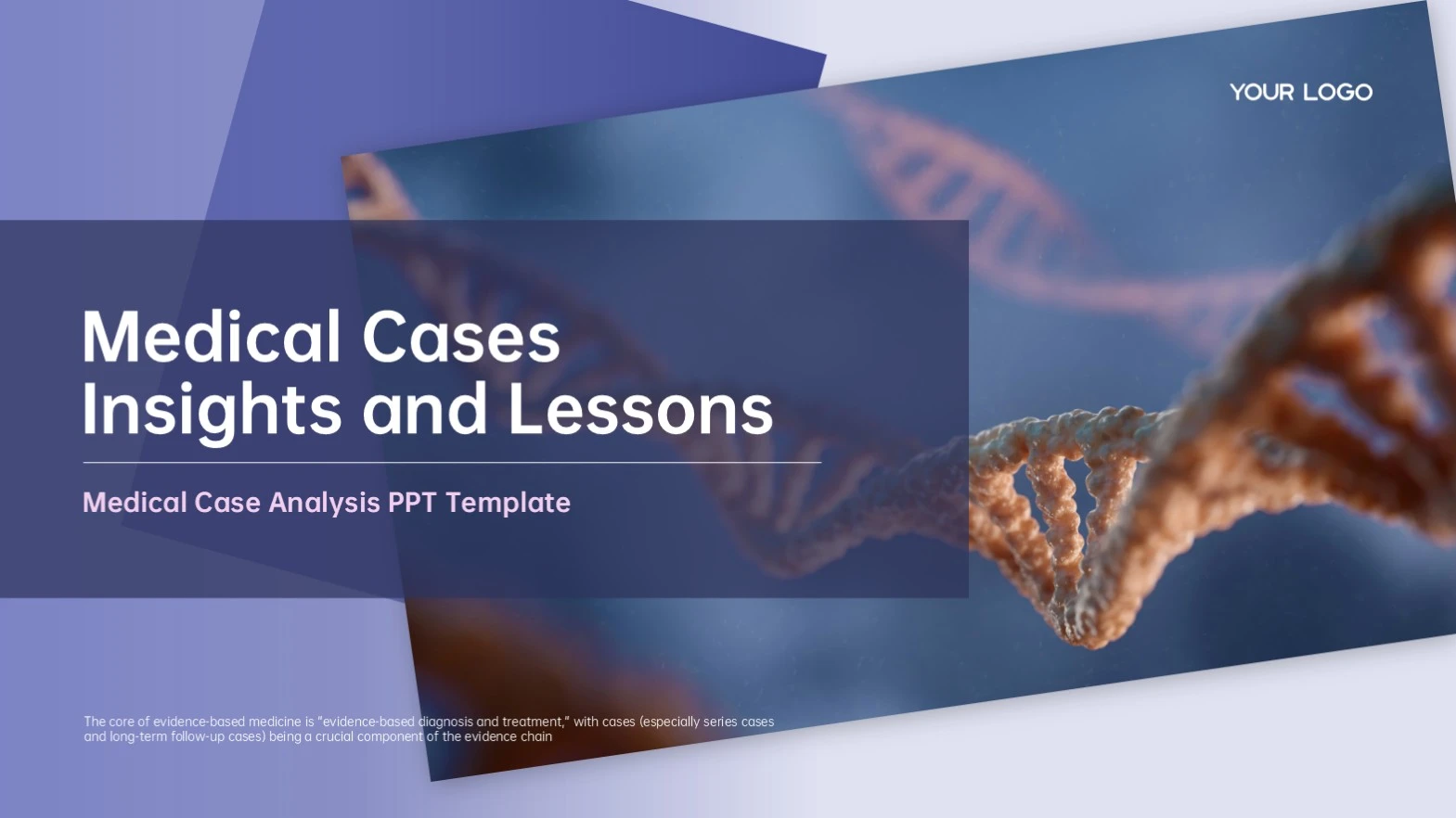 YOUR LOGO

Medical Cases
Insights and Lessons

Medical Case Analysis PPT Template

The core of evidence-based medicine is "evidence-based diagnosis and treatment," with cases (especially series cases and long-term follow-up cases) being a crucial component of the evidence chain